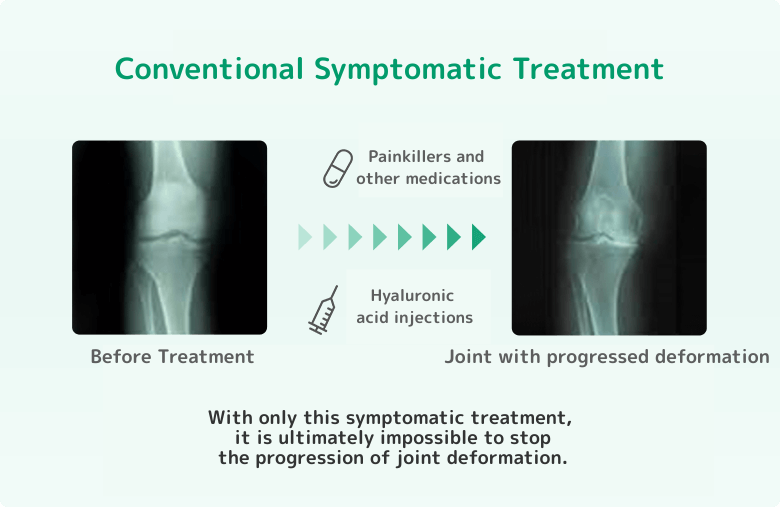 Conventional Symptomatic Treatment

Painkillers and other medications

Hyaluronic acid injections

Before Treatment

Joint with progressed deformation

With only this symptomatic treatment, it is ultimately impossible to stop the progression of joint deformation.